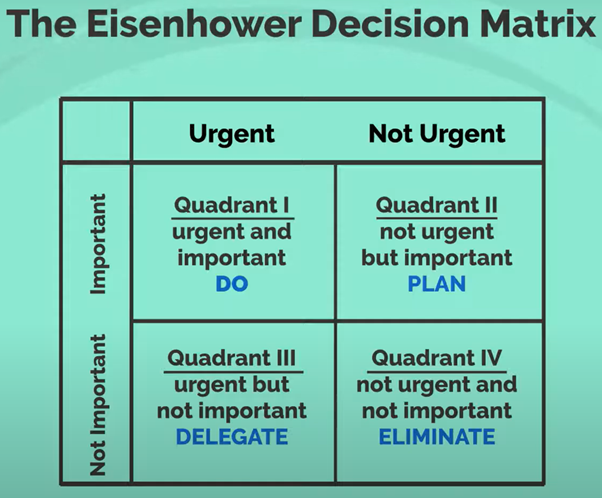 The Eisenhower Decision Matrix

| | Urgent | Not Urgent |
|---|---|---|
| Important | Quadrant I urgent and important DO | Quadrant II not urgent but important PLAN |
| Not Important | Quadrant III urgent but not important DELEGATE | Quadrant IV not urgent and not important ELIMINATE |